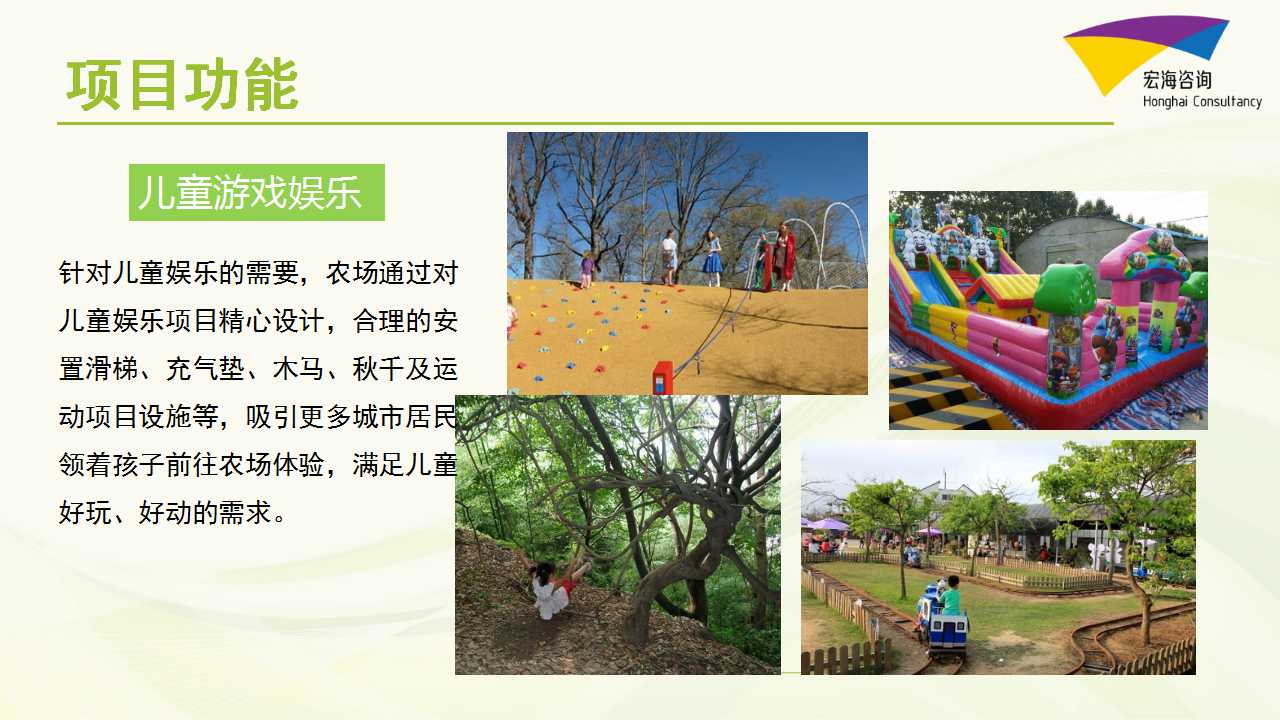 项目功能

宏海咨询
Honghai Consultancy

儿童游戏娱乐

针对儿童娱乐的需要，农场通过对儿童娱乐项目精心设计，合理的安置滑梯、充气垫、木马、秋千及运动项目设施等，吸引更多城市居民领着孩子前往农场体验，满足儿童好玩、好动的需求。